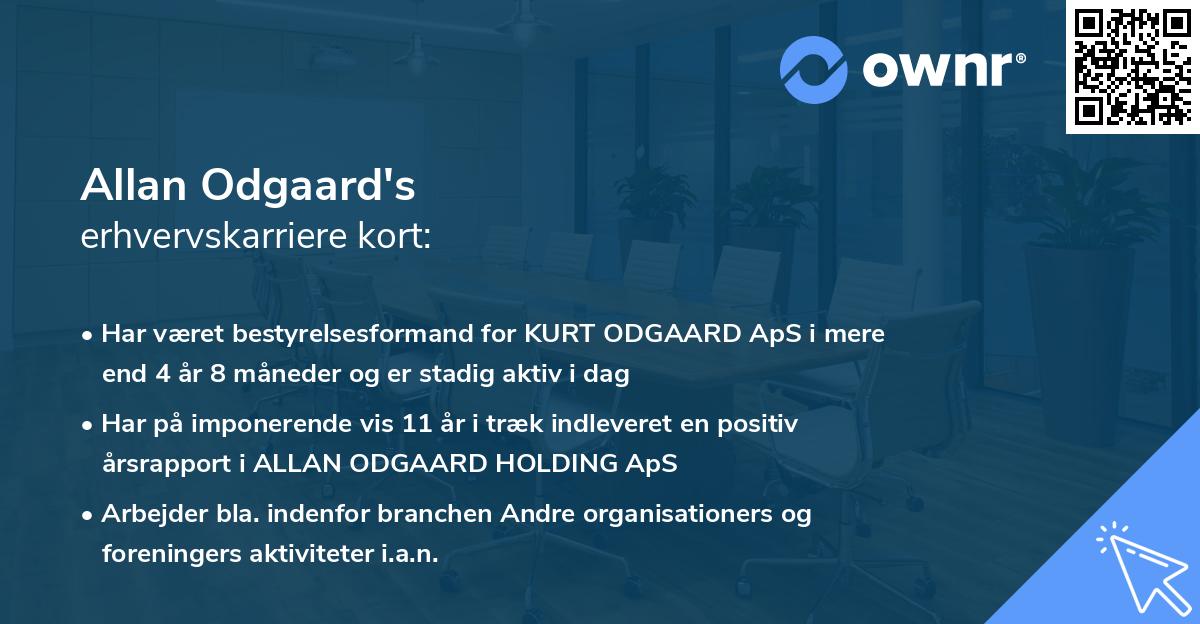 ownr®

Allan Odgaard's
erhvervskarriere kort:

• Har været bestyrelsesformand for KURT ODGAARD ApS i mere end 4 år 8 måneder og er stadig aktiv i dag

• Har på imponerende vis 11 år i træk indleveret en positiv årsrapport i ALLAN ODGAARD HOLDING ApS

• Arbejder bla. indenfor branchen Andre organisationers og foreningers aktiviteter i.a.n.